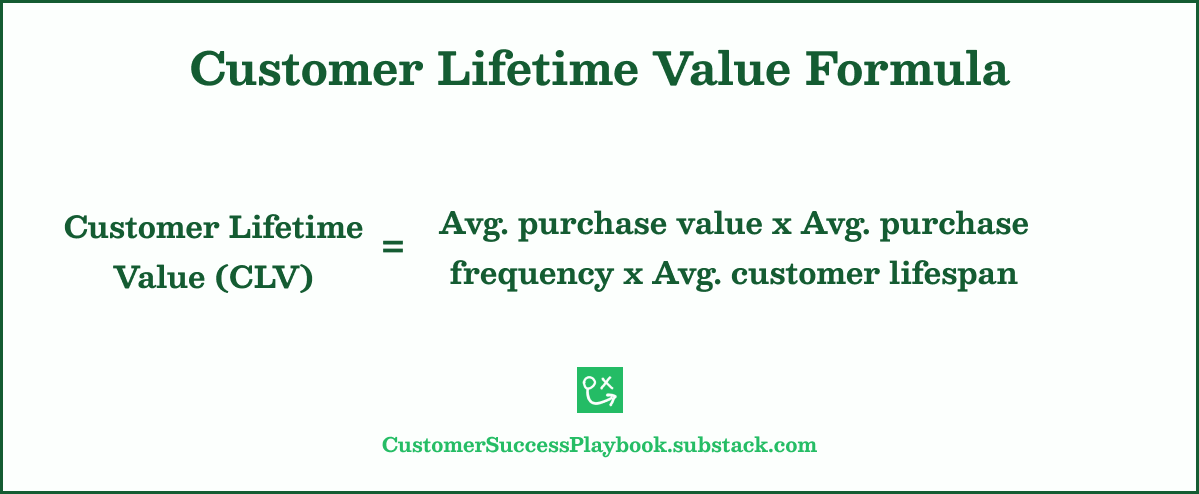 Customer Lifetime Value Formula

Customer Lifetime Value (CLV) = Avg. purchase value x Avg. purchase frequency x Avg. customer lifespan

CustomerSuccessPlaybook.substack.com